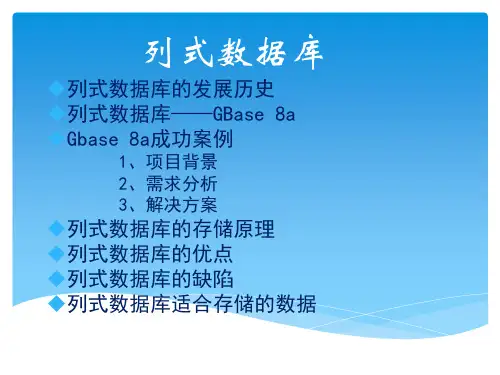 列式数据库

◆列式数据库的发展历史
◆列式数据库——GBase 8a
◆Gbase 8a成功案例
1、项目背景
2、需求分析
3、解决方案
◆列式数据库的存储原理
◆列式数据库的优点
◆列式数据库的缺陷
◆列式数据库适合存储的数据